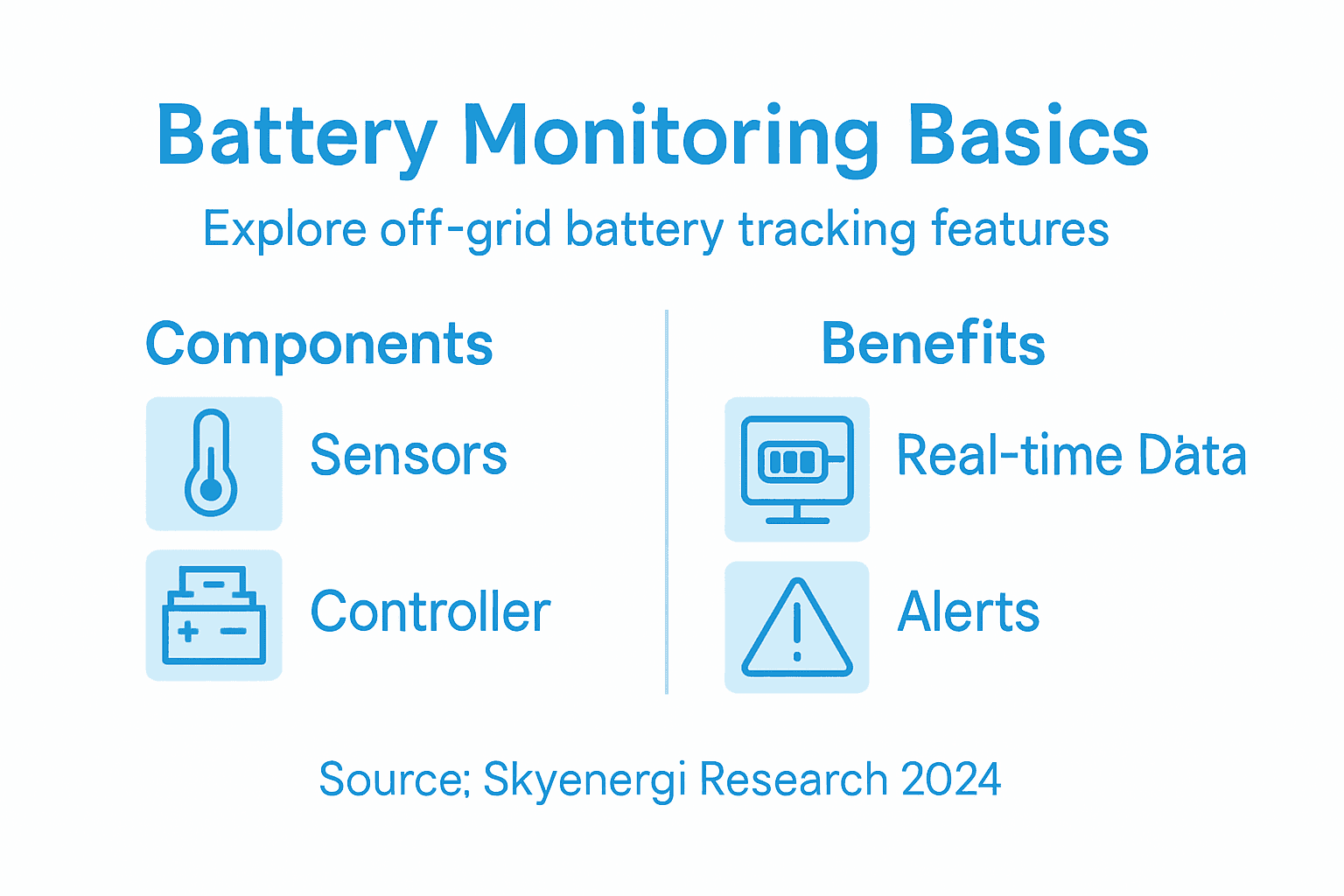 Battery Monitoring Basics

Explore off-grid battery tracking features

Components

Sensors

Controller

Benefits

Real-time Data

Alerts

Source; Skyenergi Research 2024